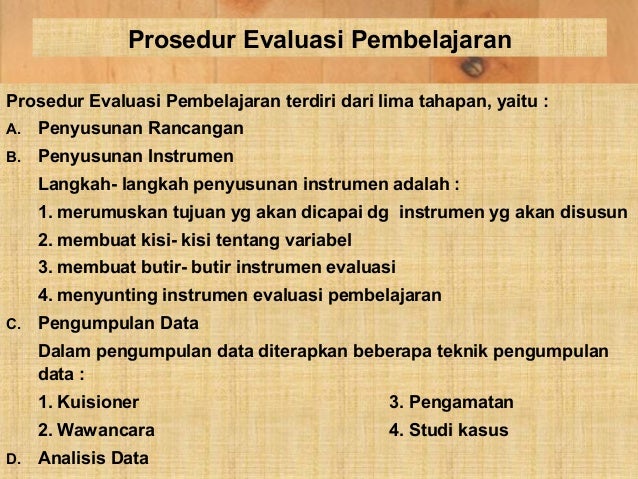 Prosedur Evaluasi Pembelajaran

Prosedur Evaluasi Pembelajaran terdiri dari lima tahapan, yaitu :

A. Penyusunan Rancangan

B. Penyusunan Instrumen

Langkah- langkah penyusunan instrumen adalah :

1. merumuskan tujuan yg akan dicapai dg instrumen yg akan disusun

2. membuat kisi- kisi tentang variabel

3. membuat butir- butir instrumen evaluasi

4. menyunting instrumen evaluasi pembelajaran

C. Pengumpulan Data

Dalam pengumpulan data diterapkan beberapa teknik pengumpulan data :

1. Kuisioner

2. Wawancara

3. Pengamatan

4. Studi kasus

D. Analisis Data